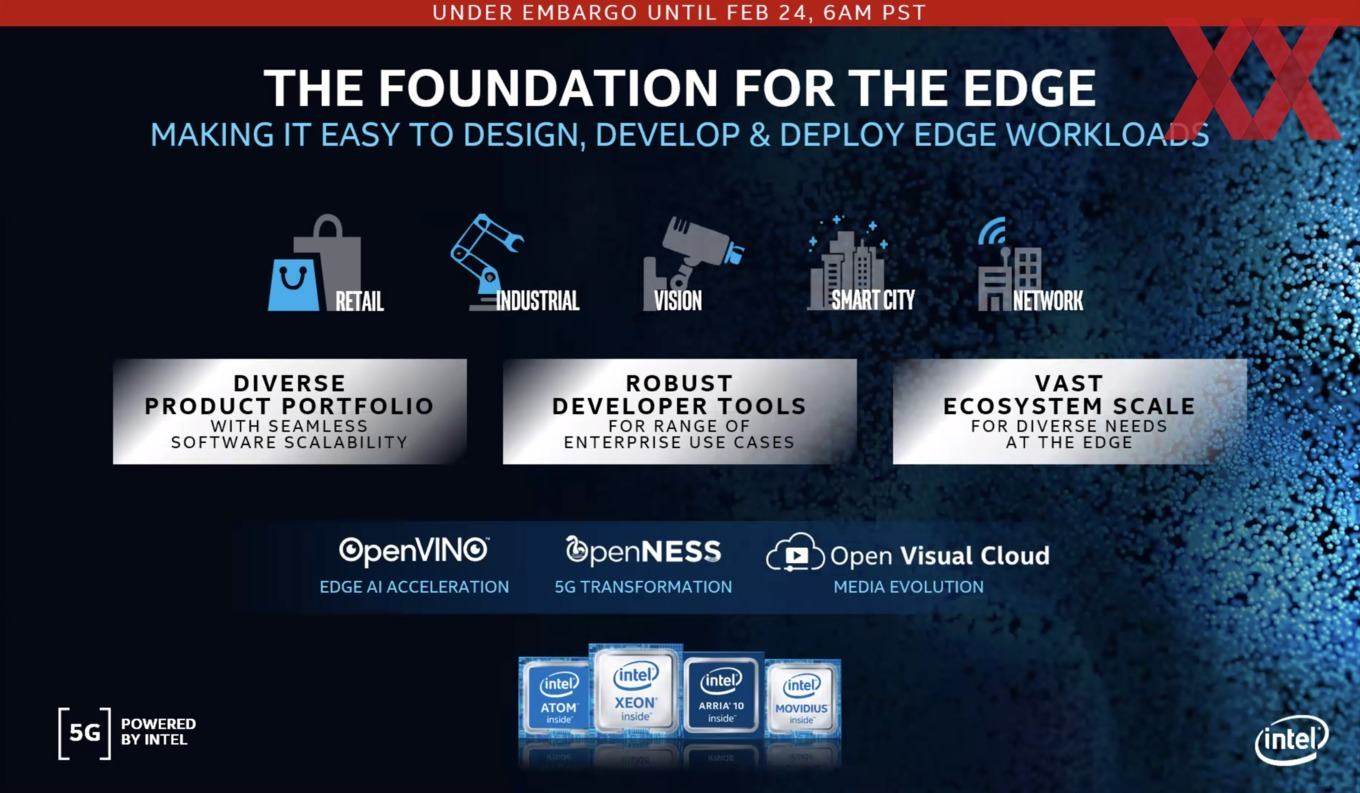 UNDER EMBARGO UNTIL FEB 24, 6AM PST

THE FOUNDATION FOR THE EDGE
MAKING IT EASY TO DESIGN, DEVELOP & DEPLOY EDGE WORKLOADS

RETAIL
INDUSTRIAL
VISION
SMART CITY
NETWORK

DIVERSE PRODUCT PORTFOLIO
WITH SEAMLESS SOFTWARE SCALABILITY

ROBUST DEVELOPER TOOLS
FOR RANGE OF ENTERPRISE USE CASES

VAST ECOSYSTEM SCALE
FOR DIVERSE NEEDS AT THE EDGE

OpenVINO
EDGE AI ACCELERATION

OpenNESS
5G TRANSFORMATION

Open Visual Cloud
MEDIA EVOLUTION

intel ATOM inside
intel XEON inside
intel ARRIA 10 inside
intel MOVIDIUS inside

5G POWERED BY INTEL

intel